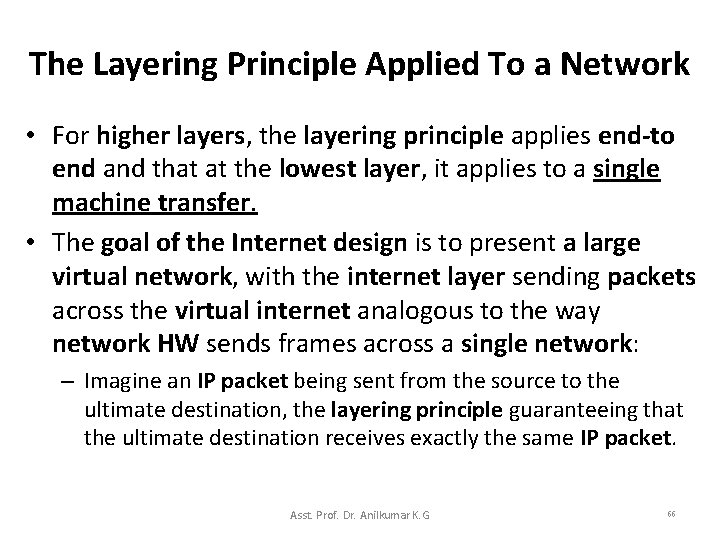 The Layering Principle Applied To a Network

• For higher layers, the layering principle applies end-to end and that at the lowest layer, it applies to a single machine transfer.

• The goal of the Internet design is to present a large virtual network, with the internet layer sending packets across the virtual internet analogous to the way network HW sends frames across a single network:

– Imagine an IP packet being sent from the source to the ultimate destination, the layering principle guaranteeing that the ultimate destination receives exactly the same IP packet.

Asst. Prof. Dr. Anilkumar K.G

66